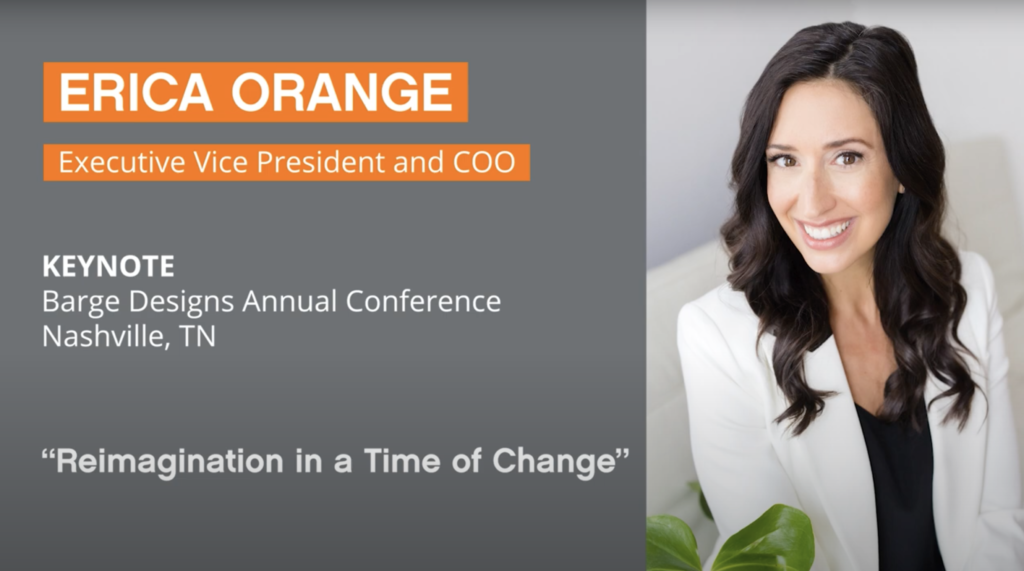 ERICA ORANGE

Executive Vice President and COO

KEYNOTE
Barge Designs Annual Conference
Nashville, TN

“Reimagination in a Time of Change”